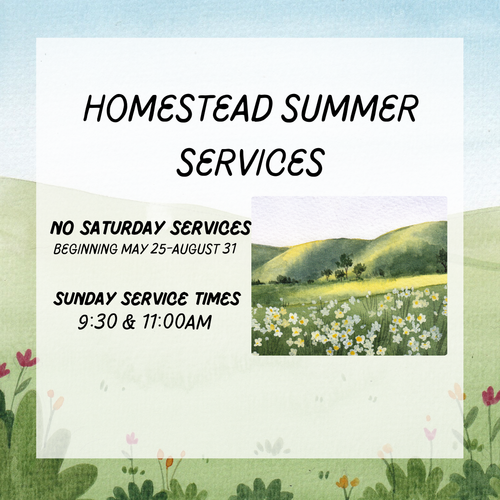 HOMESTEAD SUMMER SERVICES

NO SATURDAY SERVICES
BEGINNING MAY 25-AUGUST 31

SUNDAY SERVICE TIMES
9:30 & 11:00AM